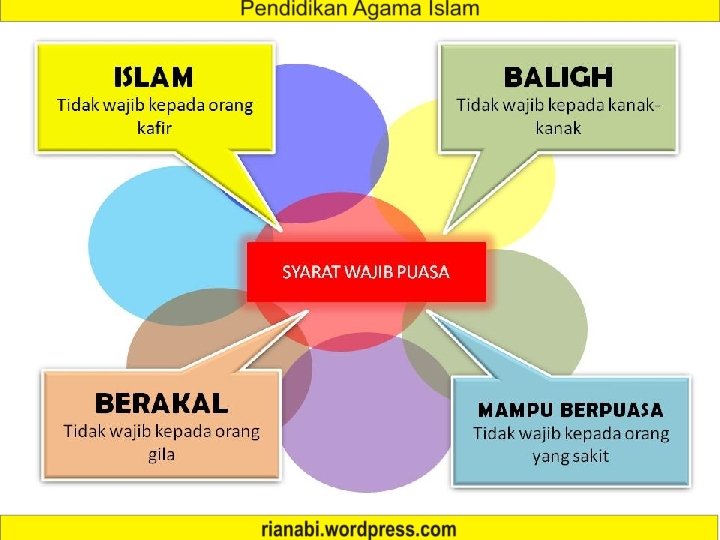 Pendidikan Agama Islam

ISLAM
Tidak wajib kepada orang kafir

BALIGH
Tidak wajib kepada kanak-kanak

SYARAT WAJIB PUASA

BERAKAL
Tidak wajib kepada orang gila

MAMPU BERPUASA
Tidak wajib kepada orang yang sakit

rianabi.wordpress.com